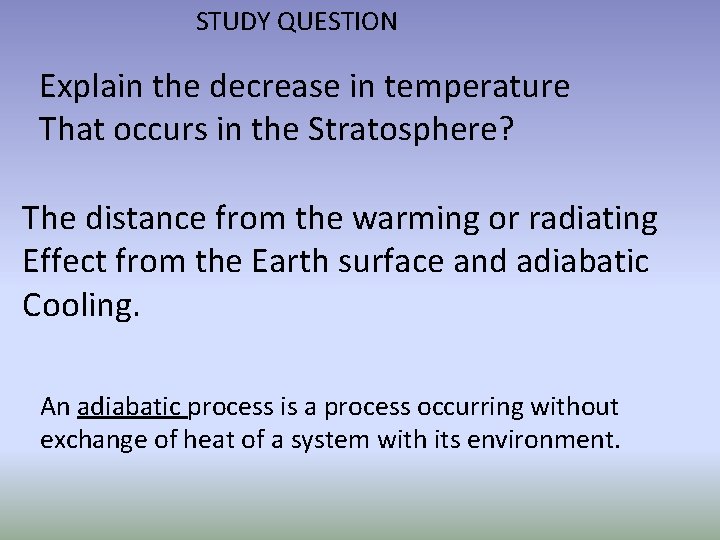 STUDY QUESTION

Explain the decrease in temperature That occurs in the Stratosphere?

The distance from the warming or radiating Effect from the Earth surface and adiabatic Cooling.

An adiabatic process is a process occurring without exchange of heat of a system with its environment.